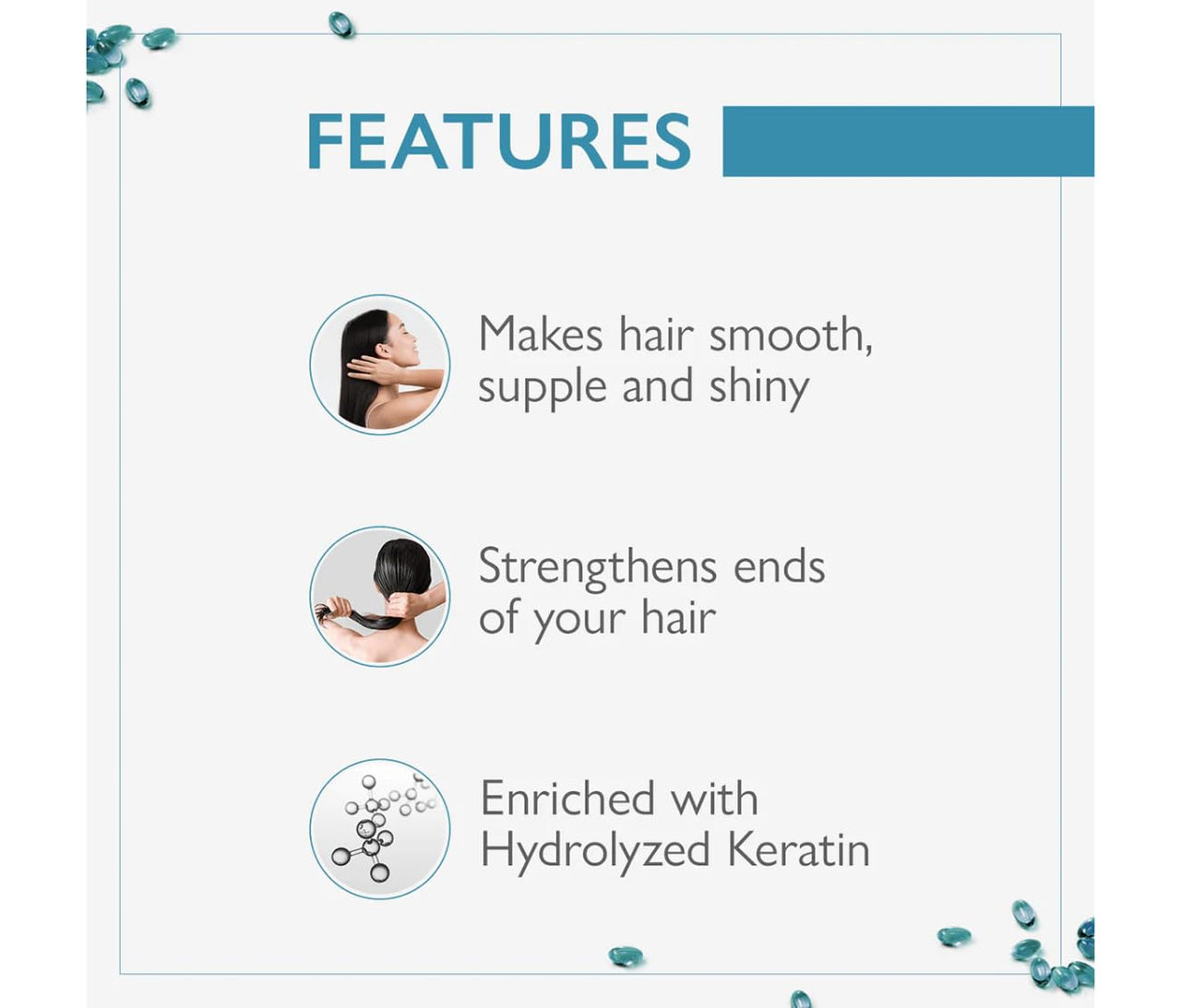 FEATURES

Makes hair smooth, supple and shiny

Strengthens ends of your hair

Enriched with Hydrolyzed Keratin